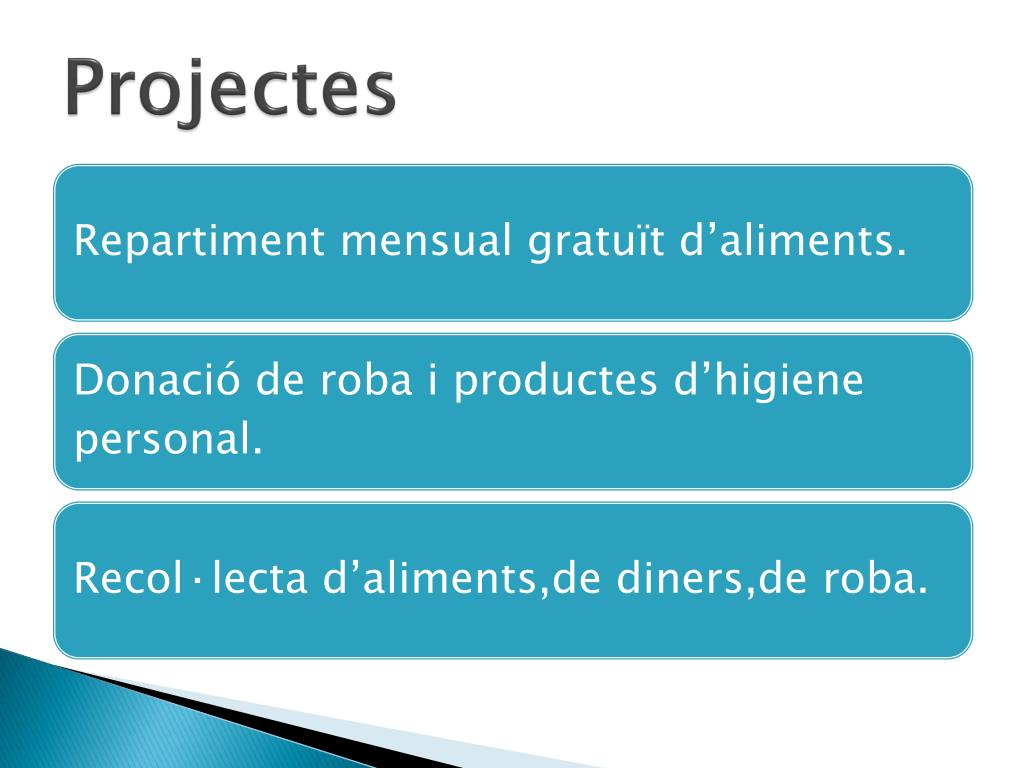 Projectes

Repartiment mensual gratuït d’aliments.

Donació de roba i productes d’higiene personal.

Recol·lecta d’aliments,de diners,de roba.